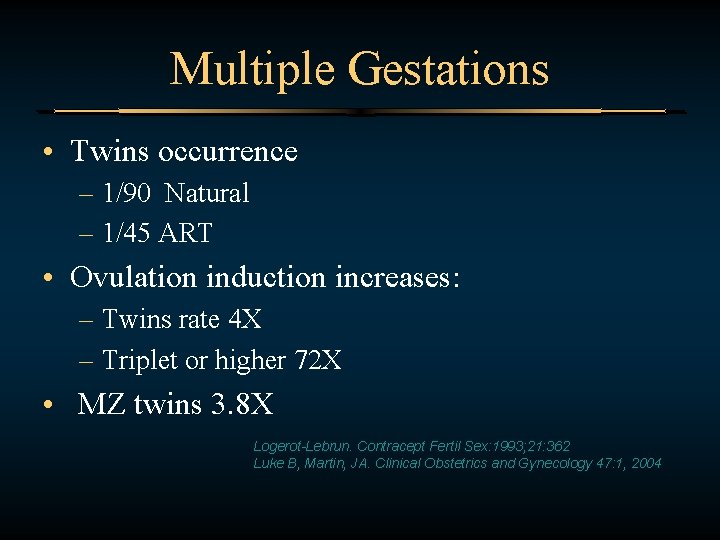 Multiple Gestations

• Twins occurrence
– 1/90 Natural
– 1/45 ART
• Ovulation induction increases:
– Twins rate 4X
– Triplet or higher 72X
• MZ twins 3.8X

Logerot-Lebrun. Contracept Fertil Sex:1993;21:362
Luke B, Martin, JA. Clinical Obstetrics and Gynecology 47:1, 2004